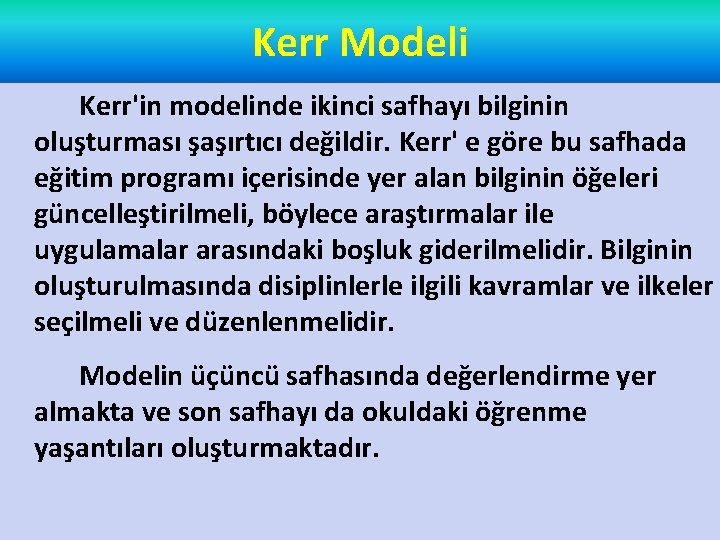 Kerr Modeli

Kerr'in modelinde ikinci safhayı bilginin oluşturması şaşırtıcı değildir. Kerr' e göre bu safhada eğitim programı içerisinde yer alan bilginin öğeleri güncelleştirilmeli, böylece araştırmalar ile uygulamalar arasındaki boşluk giderilmelidir. Bilginin oluşturulmasında disiplinlerle ilgili kavramlar ve ilkeler seçilmeli ve düzenlenmelidir.

Modelin üçüncü safhasında değerlendirme yer almakta ve son safhayı da okuldaki öğrenme yaşantıları oluşturmaktadır.